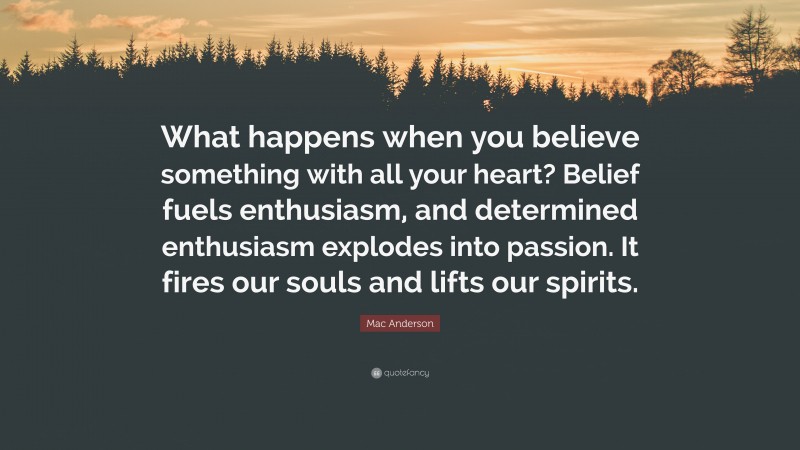 What happens when you believe something with all your heart? Belief fuels enthusiasm, and determined enthusiasm explodes into passion. It fires our souls and lifts our spirits.

Mac Anderson

quotefancy